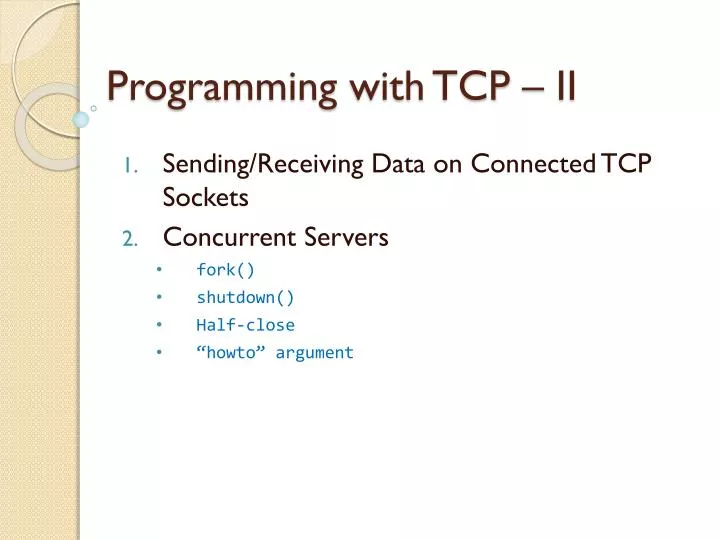 Programming with TCP – II

1. Sending/Receiving Data on Connected TCP Sockets
2. Concurrent Servers
   • fork()
   • shutdown()
   • Half-close
   • “howto” argument